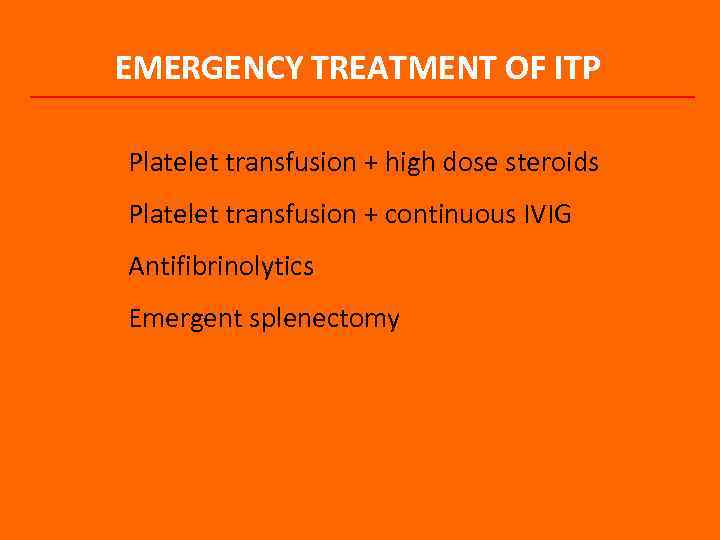 EMERGENCY TREATMENT OF ITP

Platelet transfusion + high dose steroids

Platelet transfusion + continuous IVIG

Antifibrinolytics

Emergent splenectomy